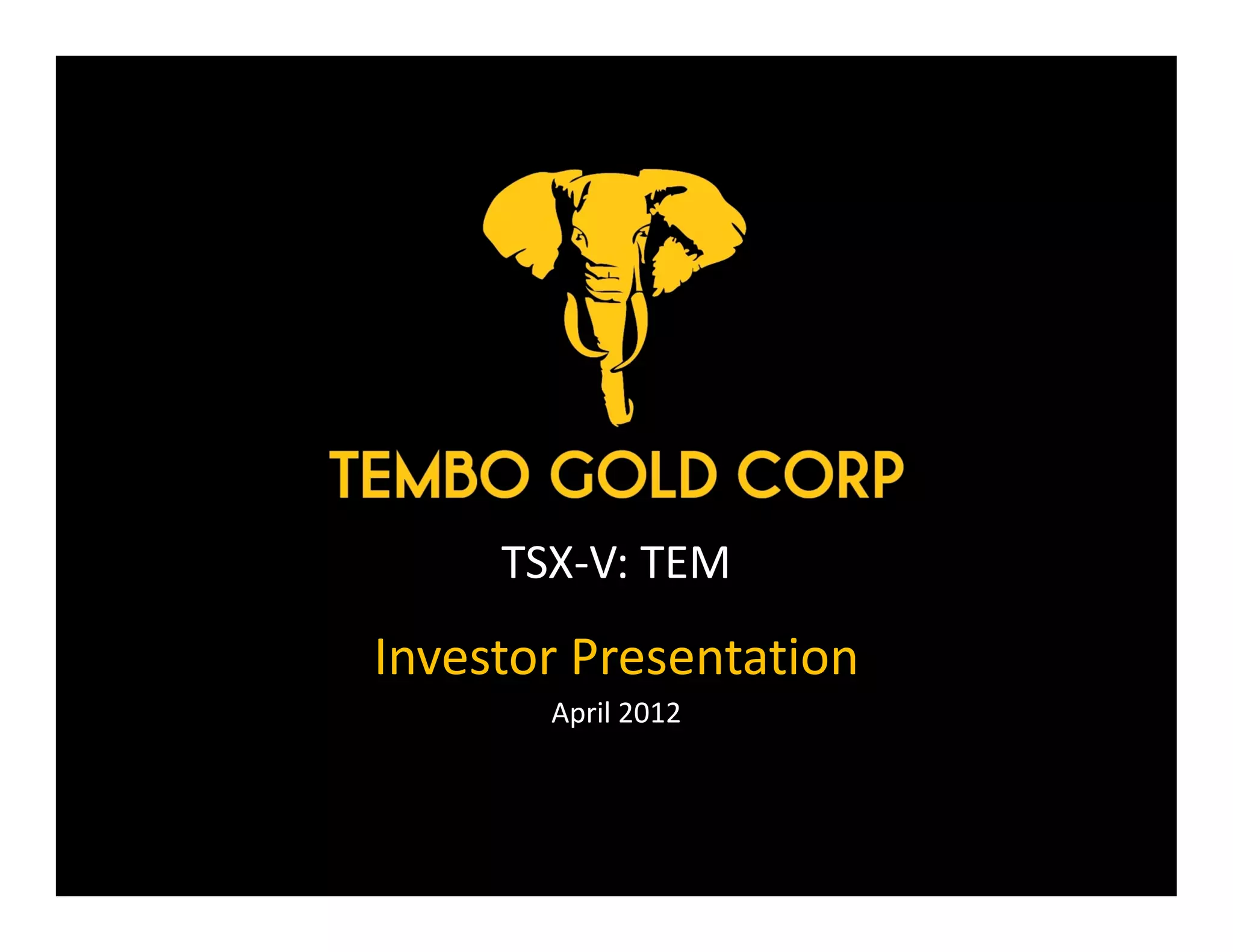 TEMBO GOLD CORP

TSX-V: TEM

Investor Presentation

April 2012